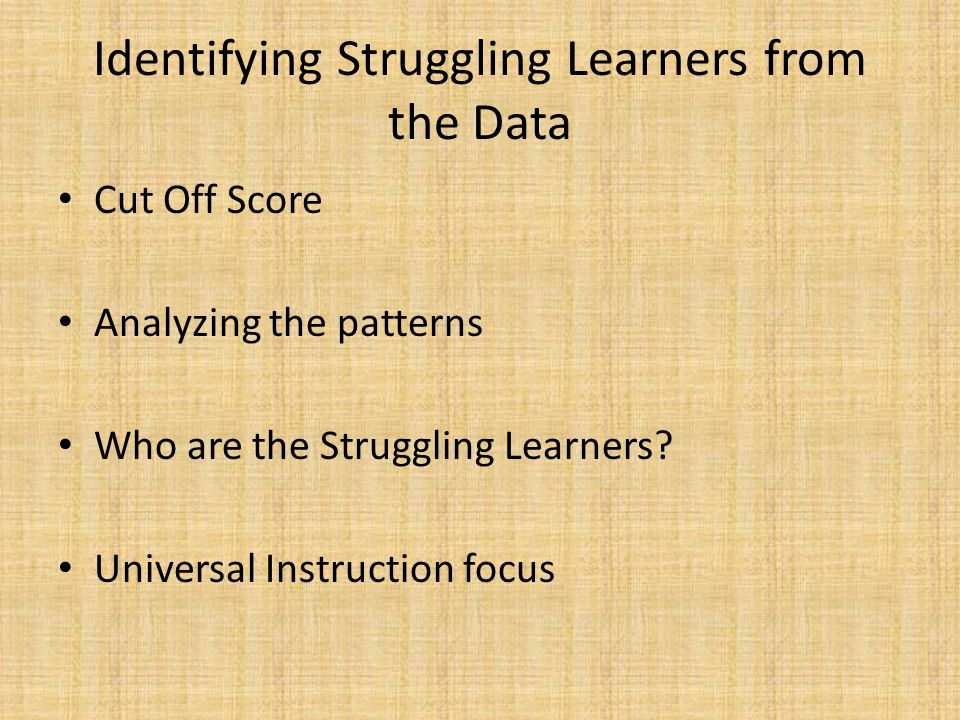 Identifying Struggling Learners from the Data

• Cut Off Score

• Analyzing the patterns

• Who are the Struggling Learners?

• Universal Instruction focus